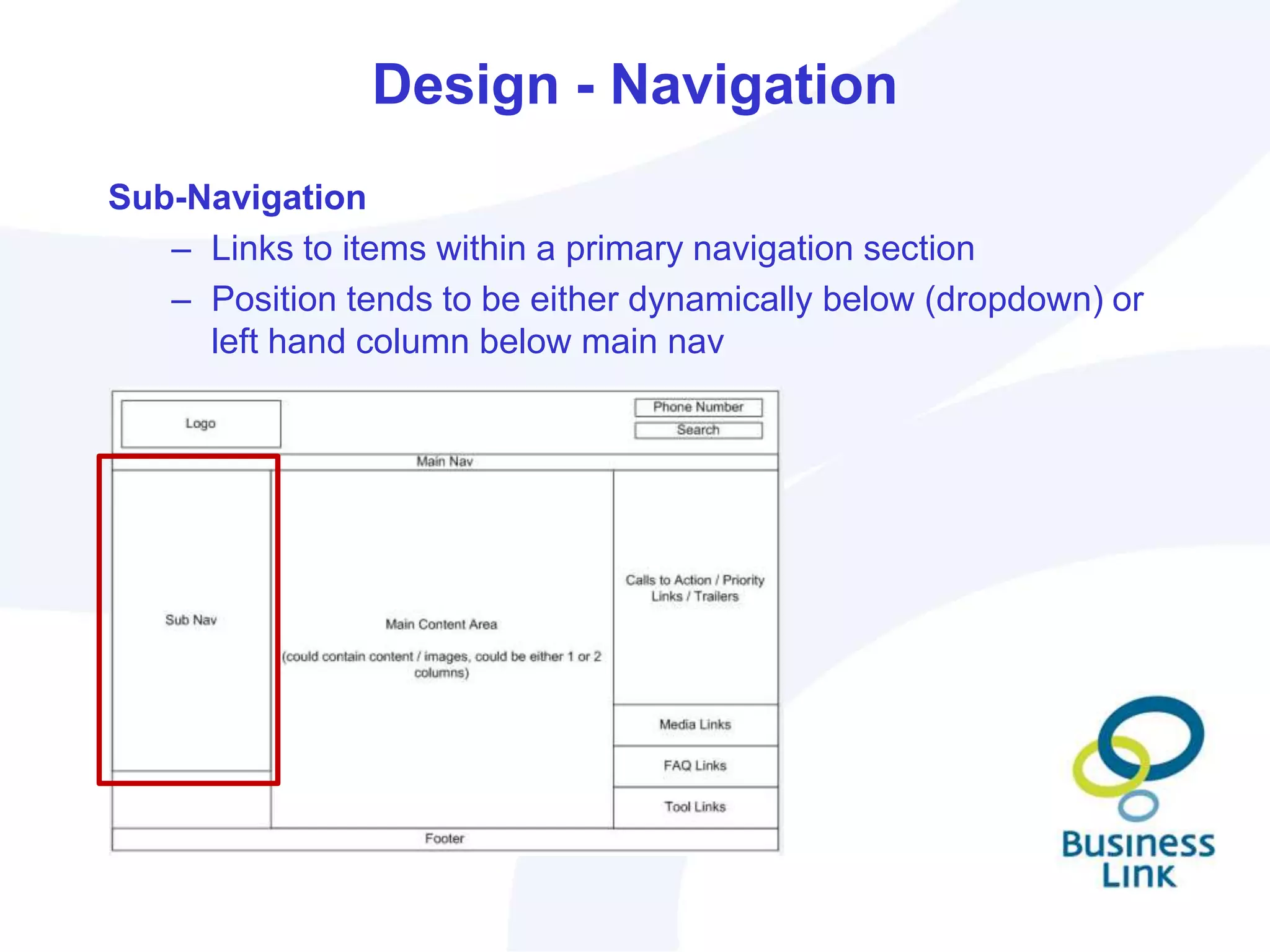 Design - Navigation

Sub-Navigation

– Links to items within a primary navigation section

– Position tends to be either dynamically below (dropdown) or left hand column below main nav

Logo

Phone Number

Search

Main Nav

Sub Nav

Main Content Area

(could contain content / images, could be either 1 or 2 columns)

Calls to Action / Priority Links / Trailers

Media Links

FAQ Links

Tool Links

Footer

Business Link